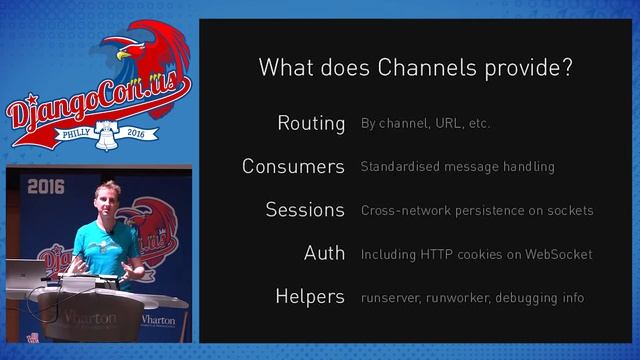 DjangoCon.us
PHILLY 2016

2016
Wharton
Wharton

What does Channels provide?

Routing By channel, URL, etc.

Consumers Standardised message handling

Sessions Cross-network persistence on sockets

Auth Including HTTP cookies on WebSocket

Helpers runserver, runworker, debugging info